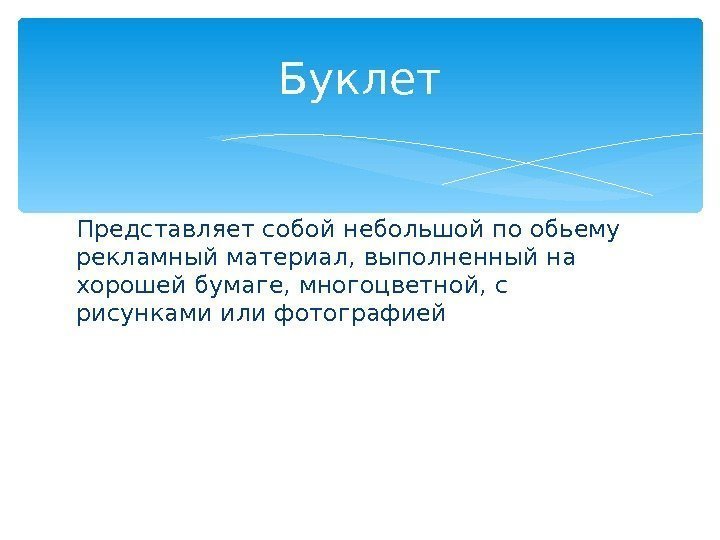 Буклет

Представляет собой небольшой по обьему рекламный материал, выполненный на хорошей бумаге, многоцветной, с рисунками или фотографией